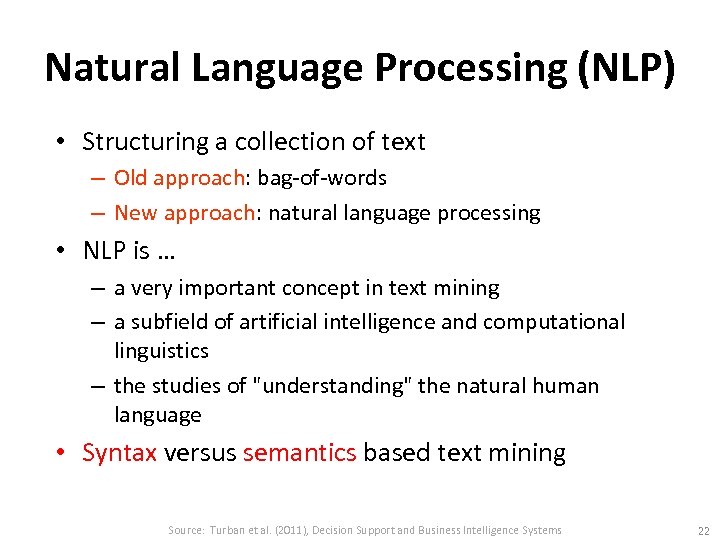 Natural Language Processing (NLP)

• Structuring a collection of text
– Old approach: bag-of-words
– New approach: natural language processing

• NLP is …
– a very important concept in text mining
– a subfield of artificial intelligence and computational linguistics
– the studies of "understanding" the natural human language

• Syntax versus semantics based text mining

Source: Turban et al. (2011), Decision Support and Business Intelligence Systems

22